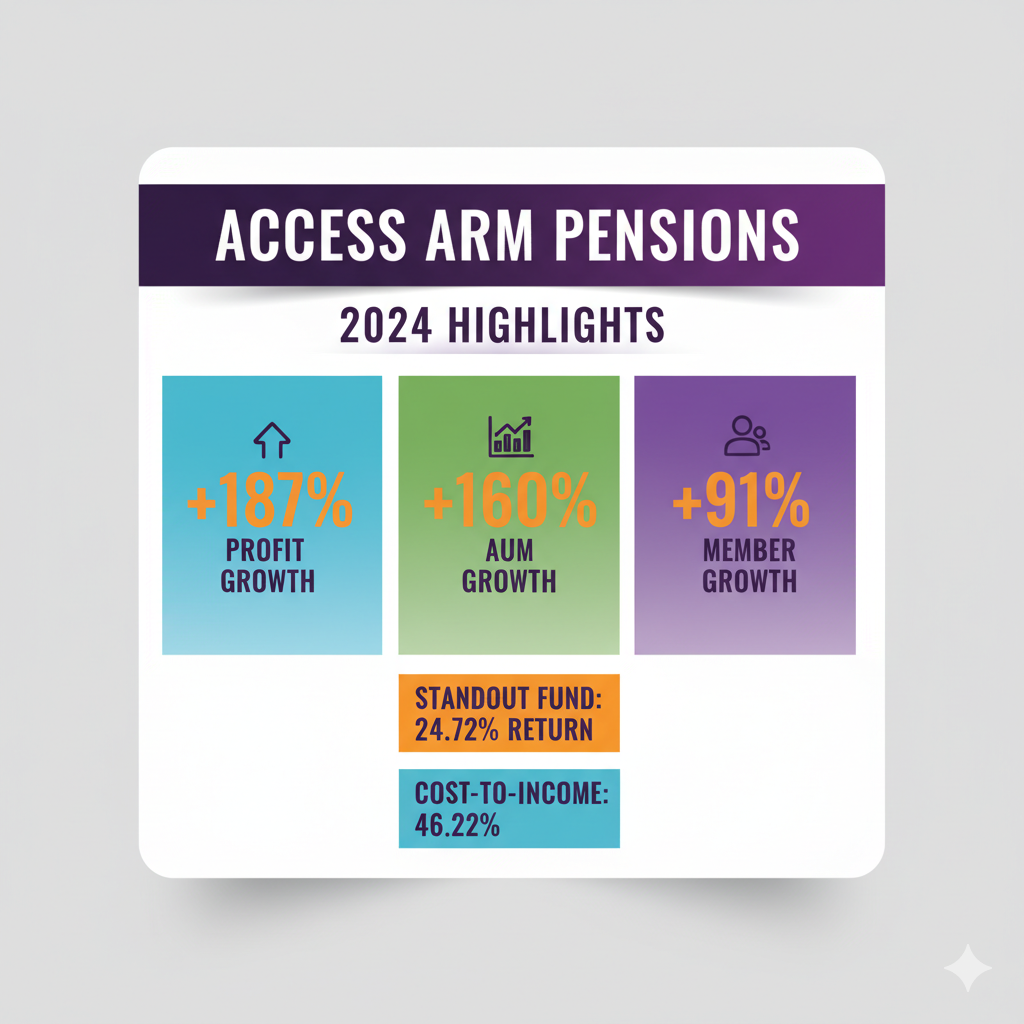 ACCESS ARM PENSIONS

2024 HIGHLIGHTS

+187%
PROFIT GROWTH

+160%
AUM GROWTH

+91%
MEMBER GROWTH

STANDOUT FUND: 24.72% RETURN

COST-TO-INCOME: 46.22%